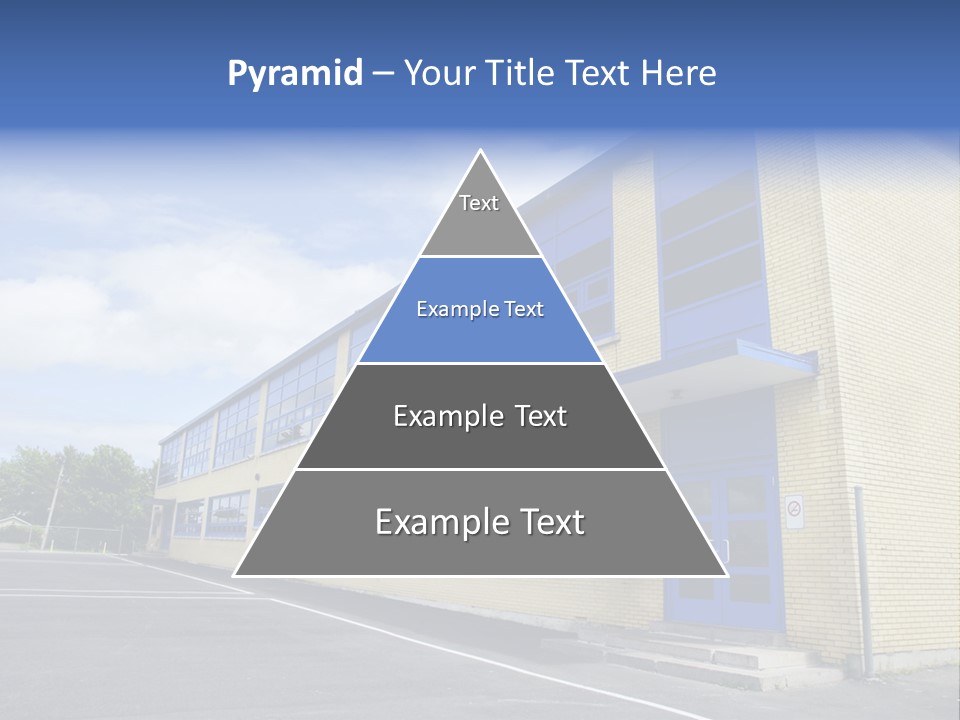 Pyramid – Your Title Text Here

Text

Example Text

Example Text

Example Text